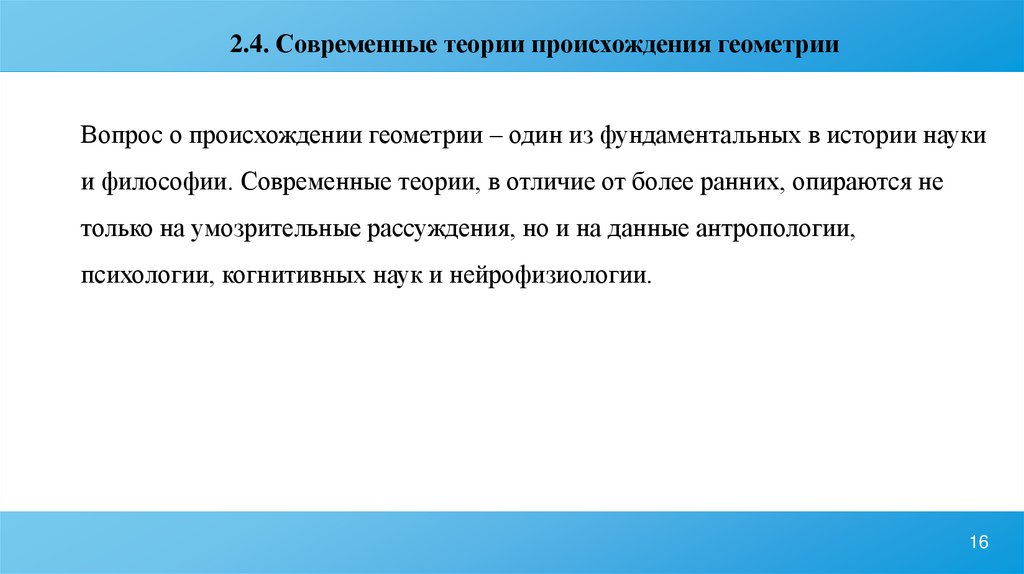 2.4. Современные теории происхождения геометрии

Вопрос о происхождении геометрии – один из фундаментальных в истории науки и философии. Современные теории, в отличие от более ранних, опираются не только на умозрительные рассуждения, но и на данные антропологии, психологии, когнитивных наук и нейрофизиологии.

16